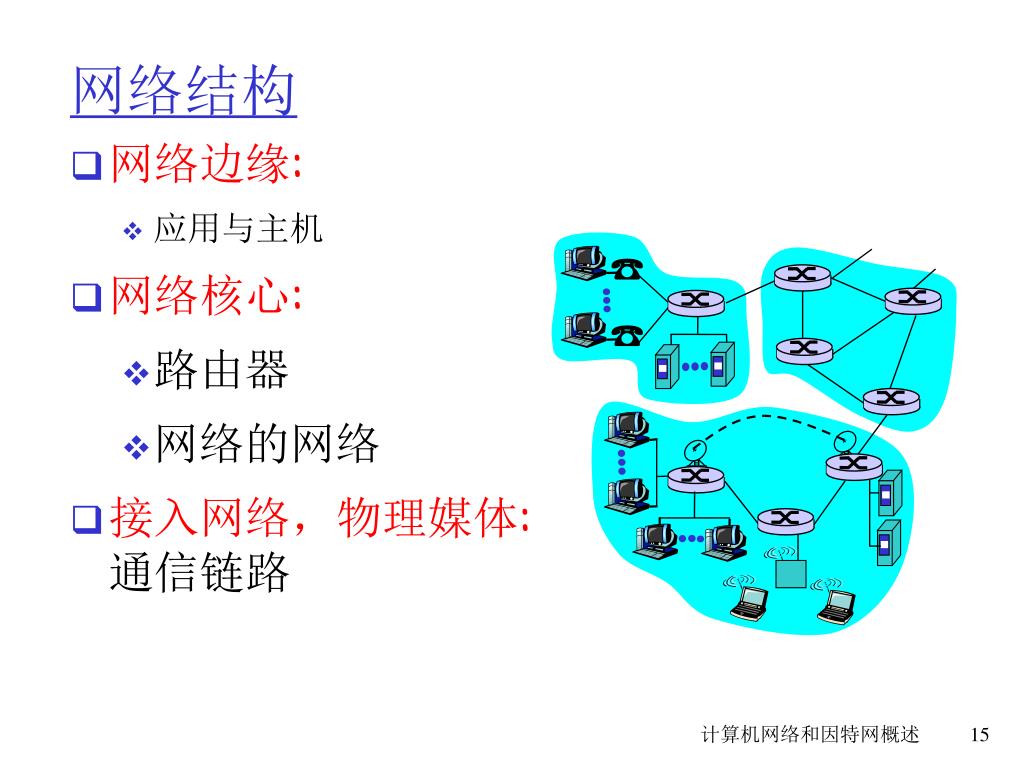 网络结构

❑ 网络边缘:

❖ 应用与主机

❑ 网络核心:

❖ 路由器

❖ 网络的网络

❑ 接入网络，物理媒体: 通信链路

计算机网络和因特网概述 15